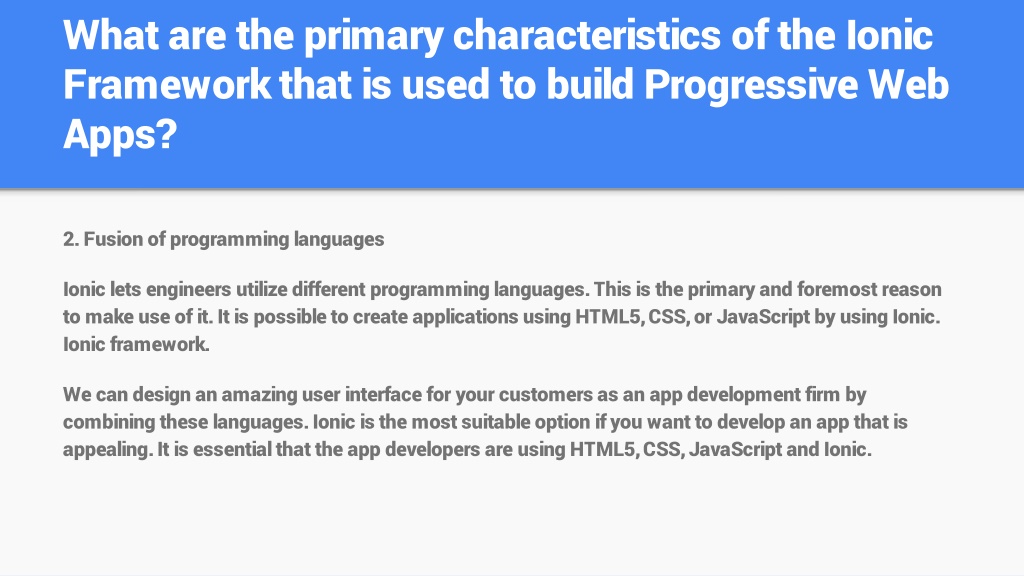 What are the primary characteristics of the Ionic Framework that is used to build Progressive Web Apps?

2. Fusion of programming languages

Ionic lets engineers utilize different programming languages. This is the primary and foremost reason to make use of it. It is possible to create applications using HTML5, CSS, or JavaScript by using Ionic. Ionic framework.

We can design an amazing user interface for your customers as an app development firm by combining these languages. Ionic is the most suitable option if you want to develop an app that is appealing. It is essential that the app developers are using HTML5, CSS, JavaScript and Ionic.